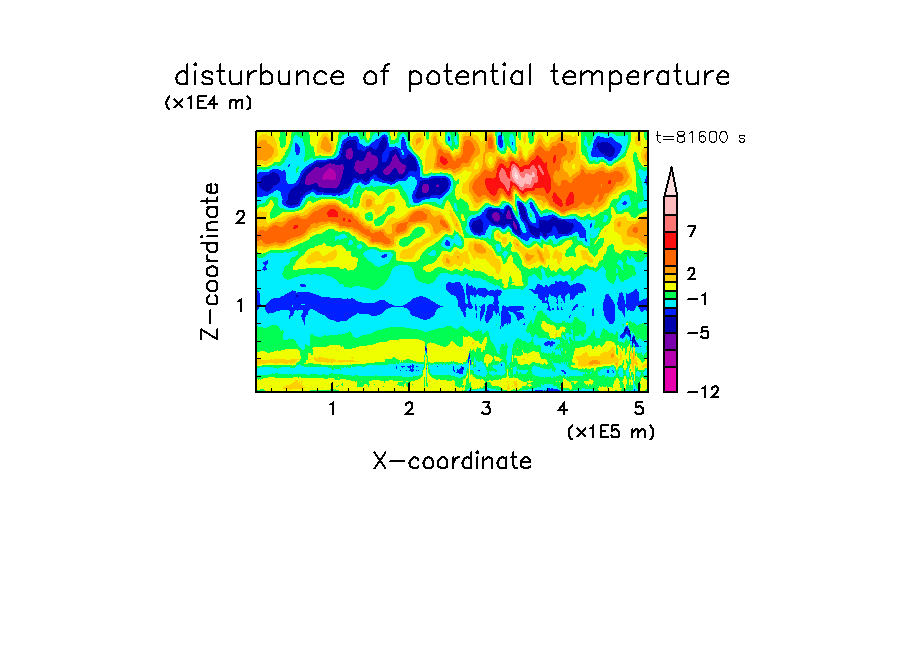 disturbunce of potential temperature

(x1E4 m)

t=81600 s

Z-coordinate

2

1

1

2

3

4

5

(x1E5 m)

X-coordinate

7

2

−1

−5

−12